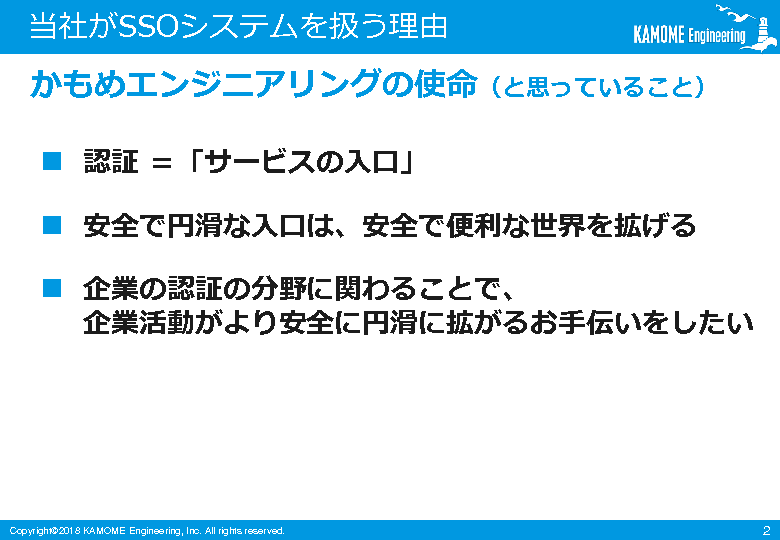 当社がSSOシステムを扱う理由

KAMOME Engineering

かもめエンジニアリングの使命（と思っていること）

■ 認証 ＝「サービスの入口」

■ 安全で円滑な入口は、安全で便利な世界を拡げる

■ 企業の認証の分野に関わることで、企業活動がより安全に円滑に拡がるお手伝いをしたい

Copyright©2018 KAMOME Engineering, Inc. All rights reserved.

2